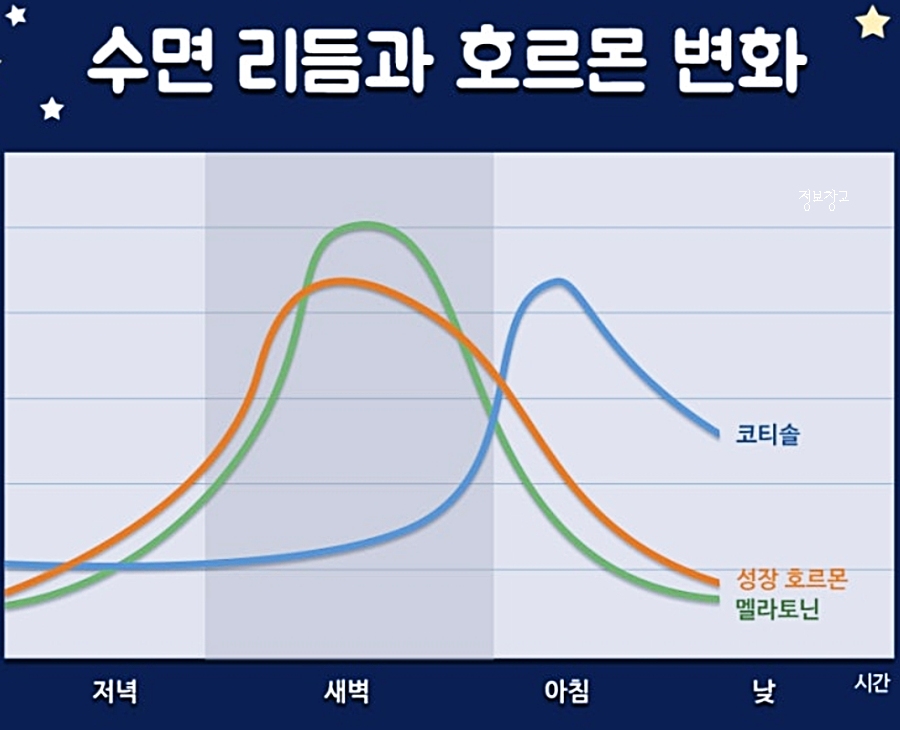 수면 리듬과 호르몬 변화

정보창고

코티솔

성장 호르몬

멜라토닌

저녁

새벽

아침

낮

시간